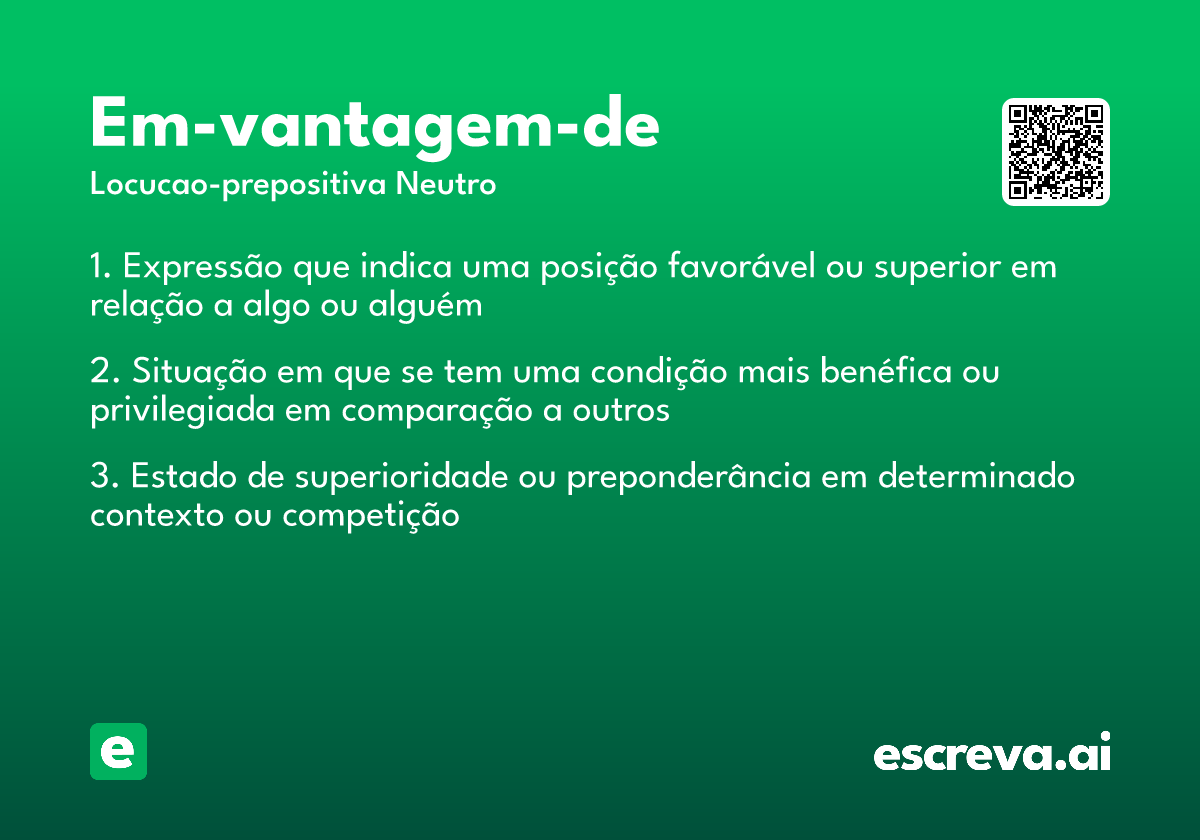 Em-vantagem-de

Locucao-prepositiva Neutro

1. Expressão que indica uma posição favorável ou superior em relação a algo ou alguém

2. Situação em que se tem uma condição mais benéfica ou privilegiada em comparação a outros

3. Estado de superioridade ou preponderância em determinado contexto ou competição

e

escreva.ai